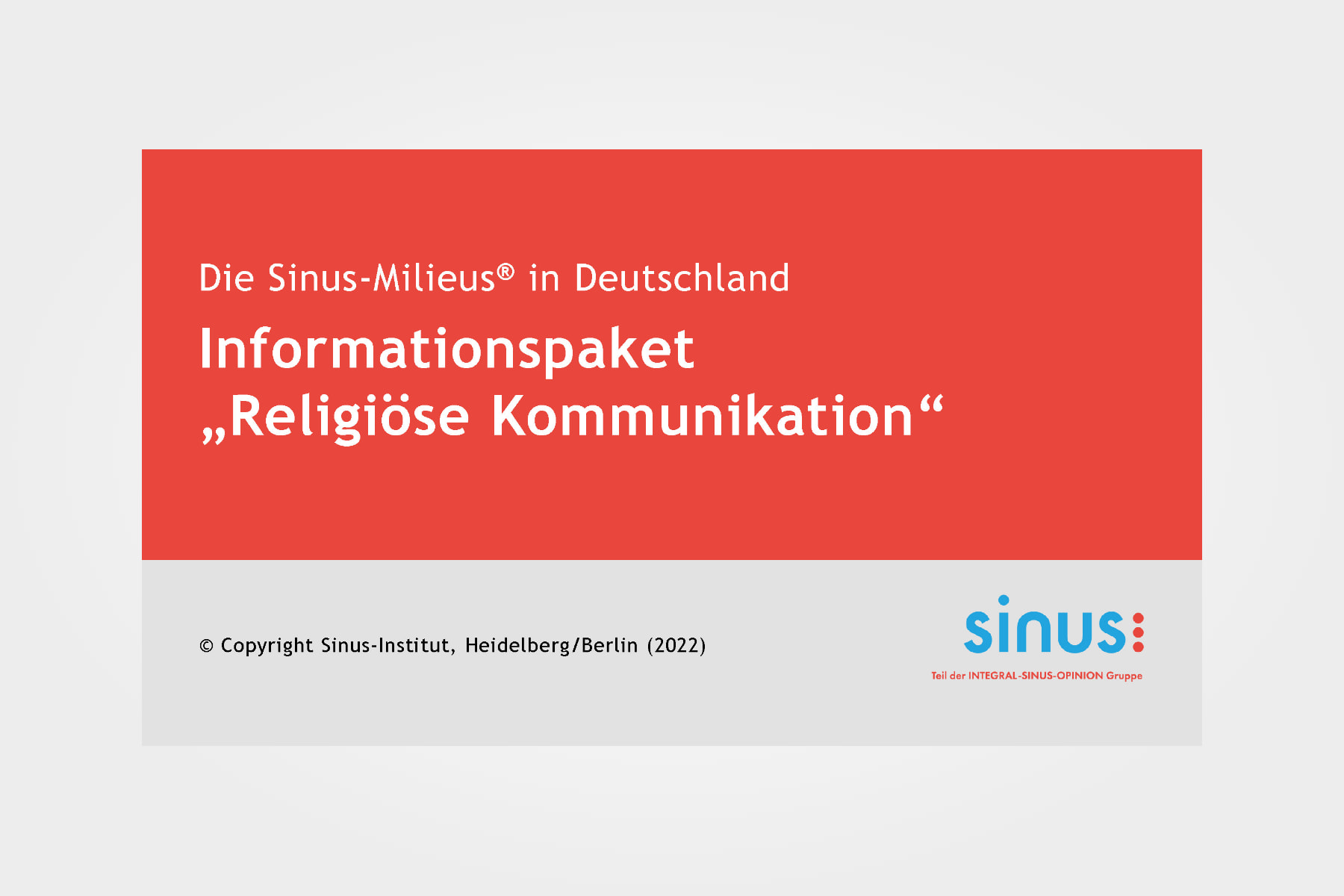 Die Sinus-Milieus® in Deutschland

Informationspaket „Religiöse Kommunikation“

© Copyright Sinus-Institut, Heidelberg/Berlin (2022)

sinus:

Teil der INTEGRAL-SINUS-OPINION Gruppe